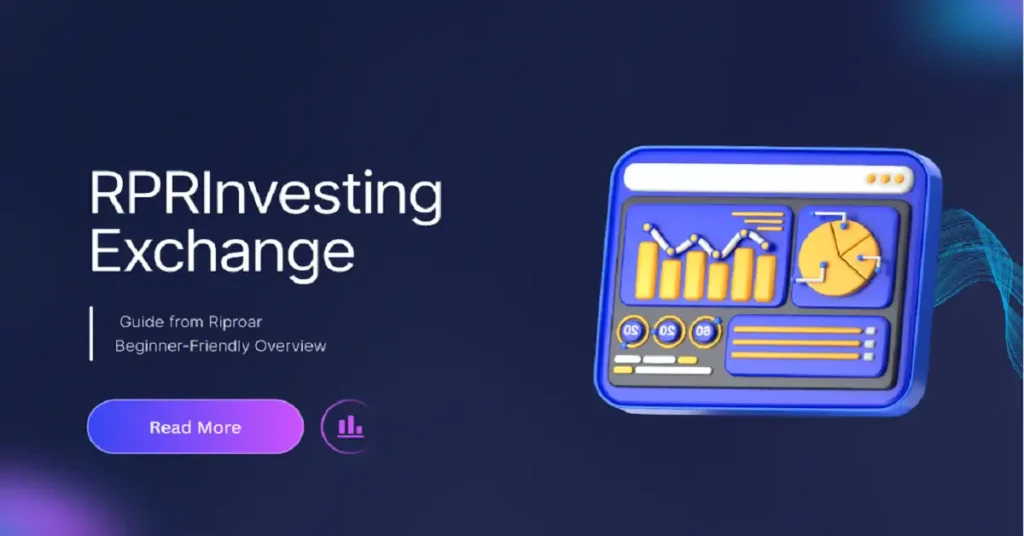 RPRInvesting Exchange

Guide from Riproar
Beginner-Friendly Overview

Read More

20 20 60